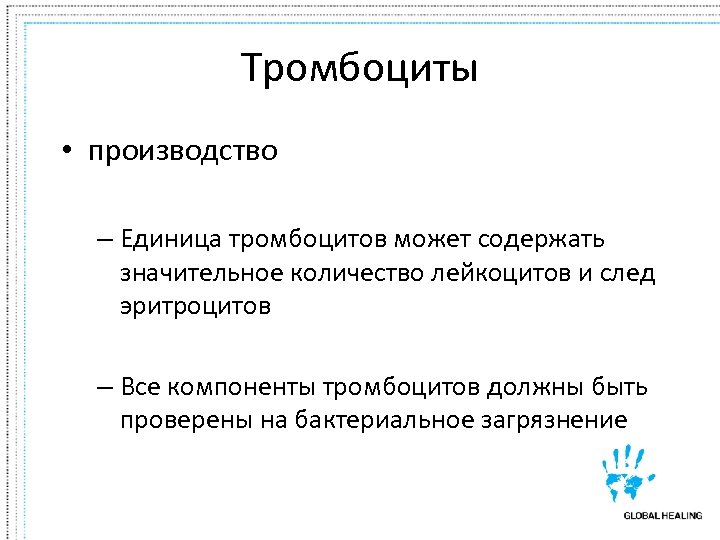 Тромбоциты

• производство

– Единица тромбоцитов может содержать значительное количество лейкоцитов и след эритроцитов

– Все компоненты тромбоцитов должны быть проверены на бактериальное загрязнение

GLOBAL HEALING